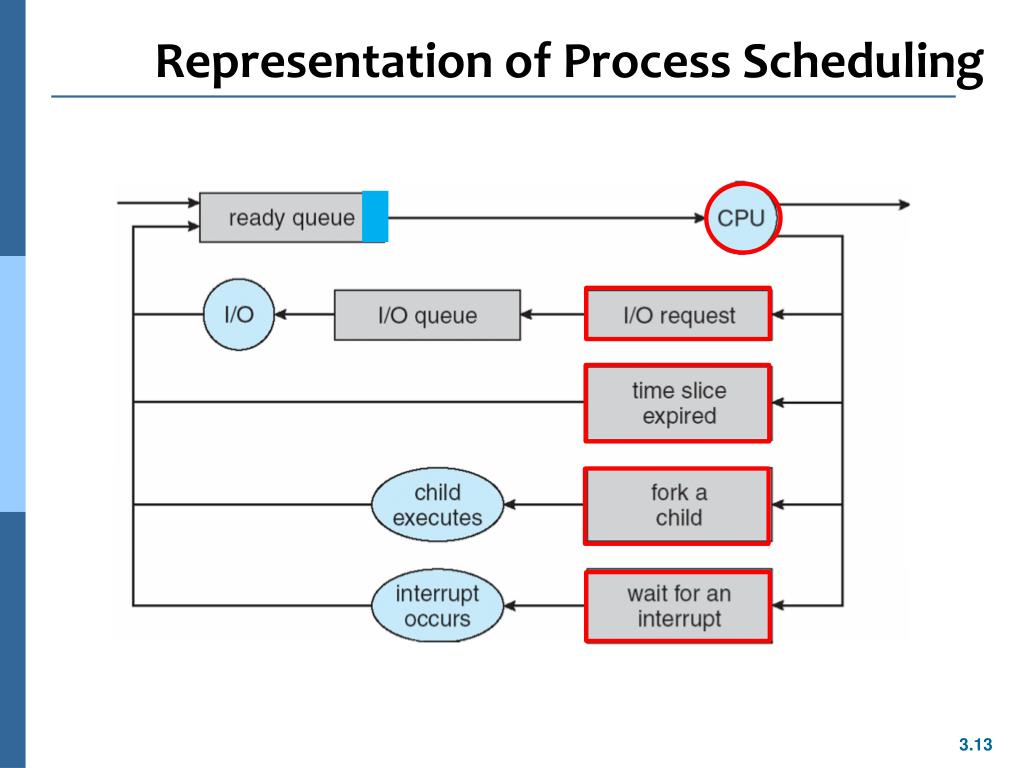 Representation of Process Scheduling

ready queue

CPU

I/O

I/O queue

I/O request

time slice expired

child executes

fork a child

interrupt occurs

wait for an interrupt

3.13